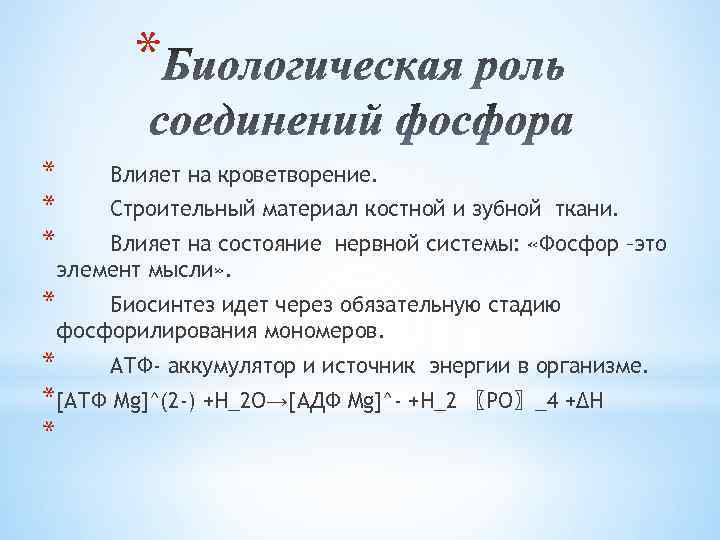 * Биологическая роль соединений фосфора

* Влияет на кроветворение.

* Строительный материал костной и зубной ткани.

* Влияет на состояние нервной системы: «Фосфор –это элемент мысли».

* Биосинтез идет через обязательную стадию фосфорилирования мономеров.

* АТФ- аккумулятор и источник энергии в организме.

* [АТФ Mg]^(2-) +H_2O→[АДФ Mg]^- +H_2 〖PO〗_4 +ΔH

*